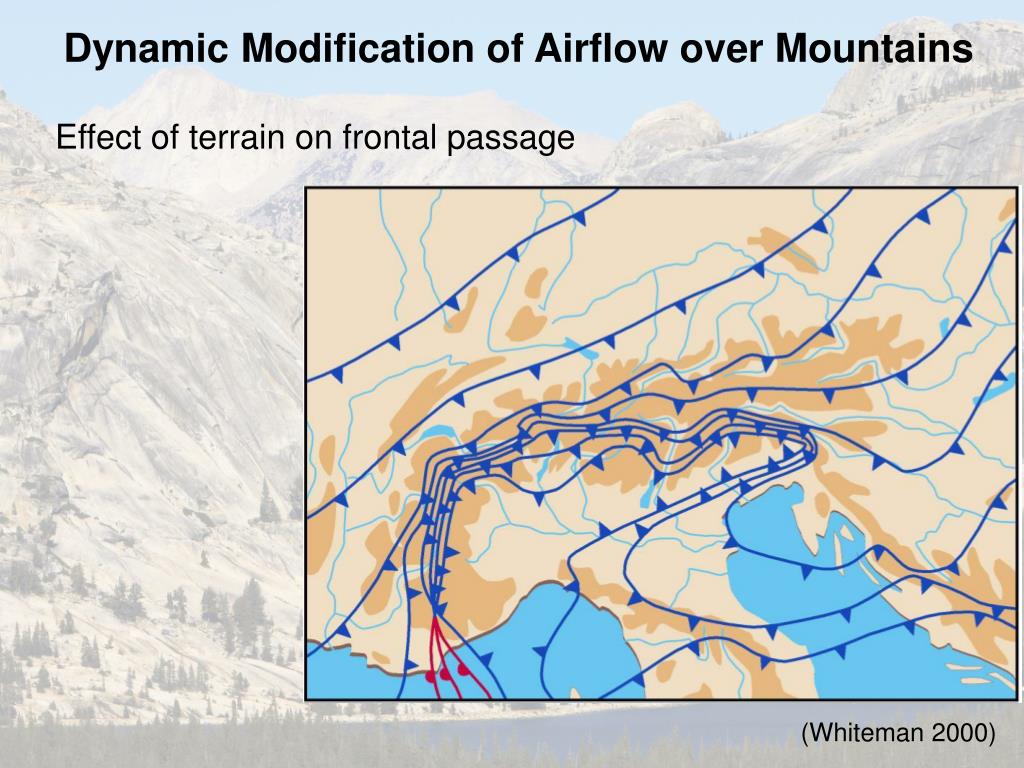 Dynamic Modification of Airflow over Mountains

Effect of terrain on frontal passage

(Whiteman 2000)